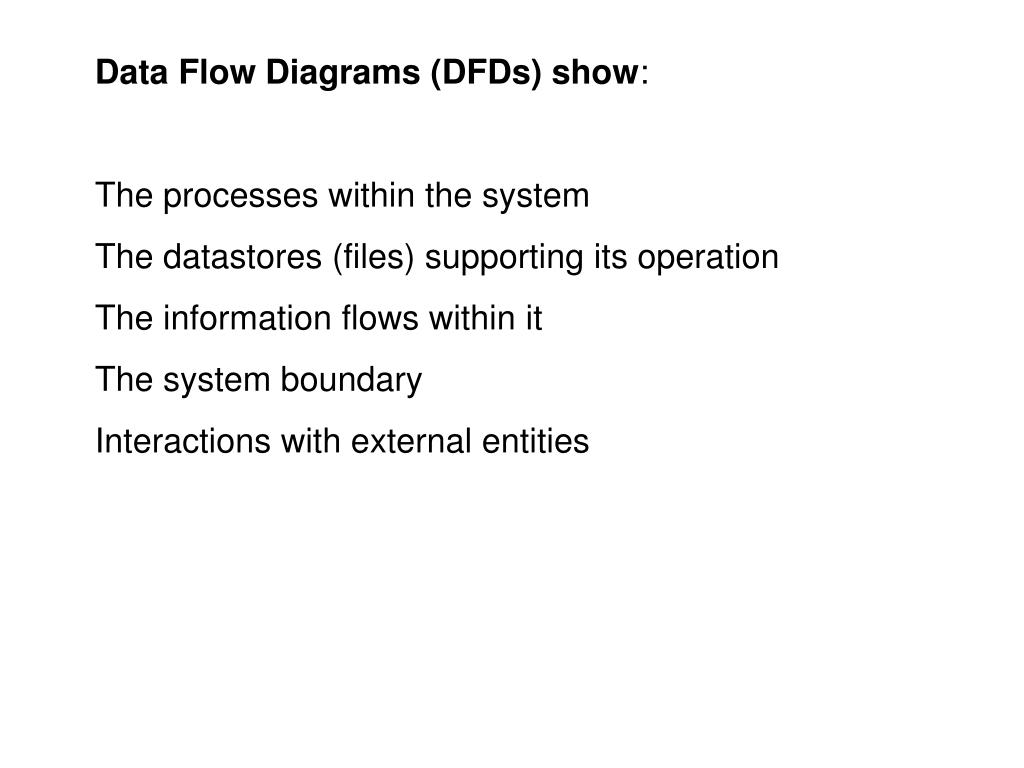 Data Flow Diagrams (DFDs) show:

The processes within the system

The datastores (files) supporting its operation

The information flows within it

The system boundary

Interactions with external entities